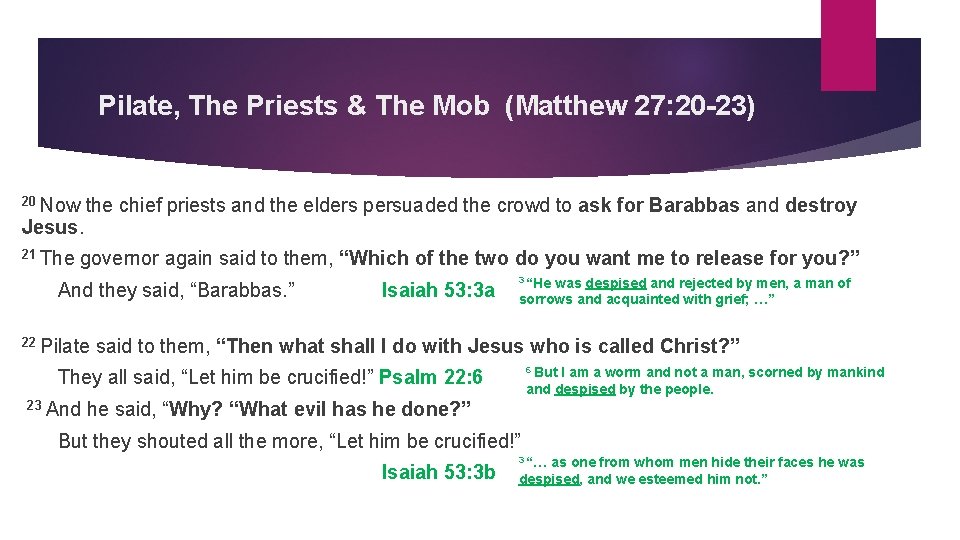 Pilate, The Priests & The Mob (Matthew 27:20-23)

$^{20}$ Now the chief priests and the elders persuaded the crowd to ask for Barabbas and destroy Jesus.

$^{21}$ The governor again said to them, “Which of the two do you want me to release for you?”

And they said, “Barabbas.”

Isaiah 53:3a

$^{3}$ “He was despised and rejected by men, a man of sorrows and acquainted with grief; …”

$^{22}$ Pilate said to them, “Then what shall I do with Jesus who is called Christ?”

They all said, “Let him be crucified!” Psalm 22:6

$^{6}$ But I am a worm and not a man, scorned by mankind and despised by the people.

$^{23}$ And he said, “Why? “What evil has he done?”

But they shouted all the more, “Let him be crucified!”

Isaiah 53:3b

$^{3}$ “… as one from whom men hide their faces he was despised, and we esteemed him not.”